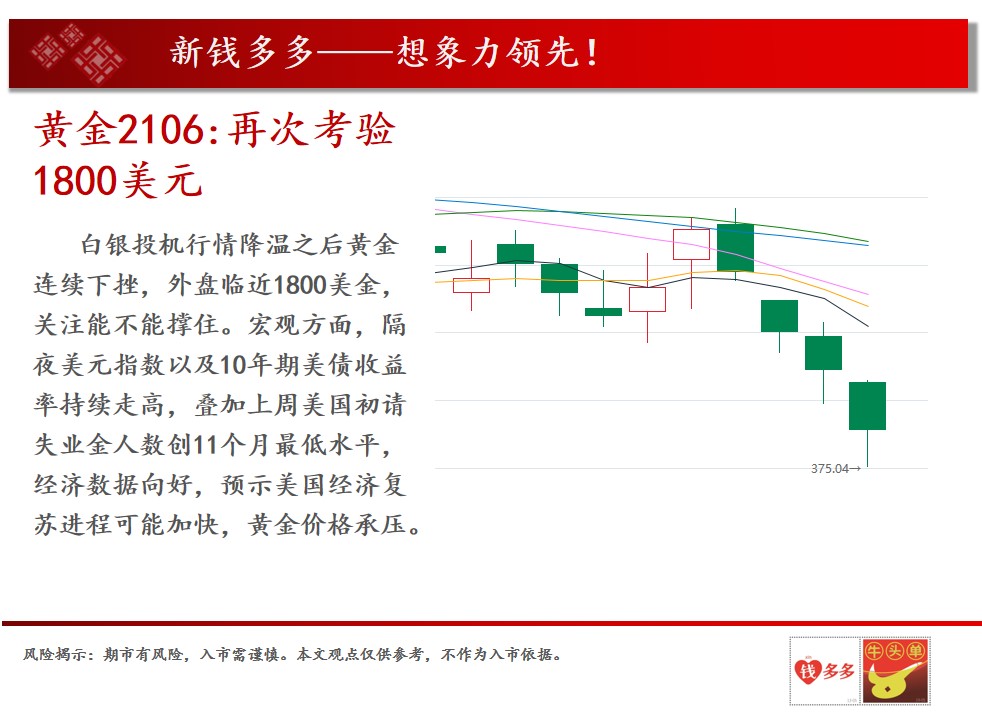 新钱多多——想象力领先！

黄金2106：再次考验1800美元

白银投机行情降温之后黄金连续下挫，外盘临近1800美金，关注能不能撑住。宏观方面，隔夜美元指数以及10年期美债收益率持续走高，叠加上周美国初请失业金人数创11个月最低水平，经济数据向好，预示美国经济复苏进程可能加快，黄金价格承压。

375.04→

风险揭示：期市有风险，入市需谨慎。本文观点仅供参考，不作为入市依据。

钱多多

牛头单